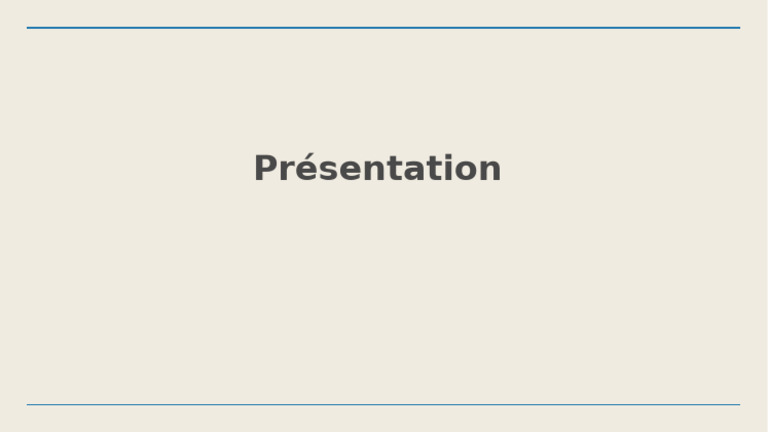 Présentation